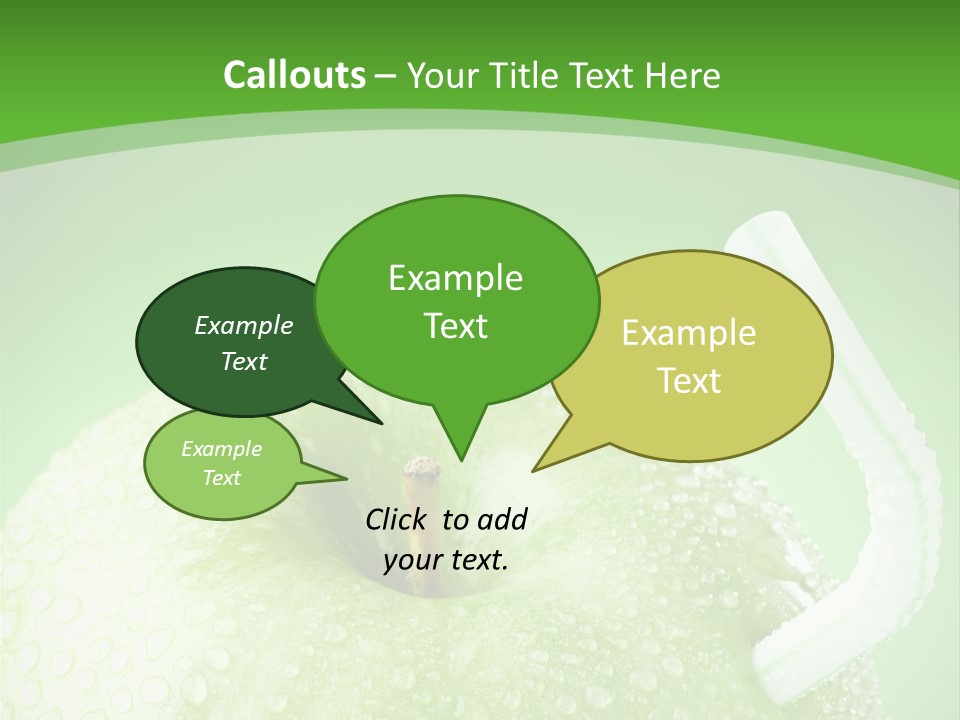 Callouts – Your Title Text Here

Example Text

Example Text

Example Text

Example Text

Click to add your text.